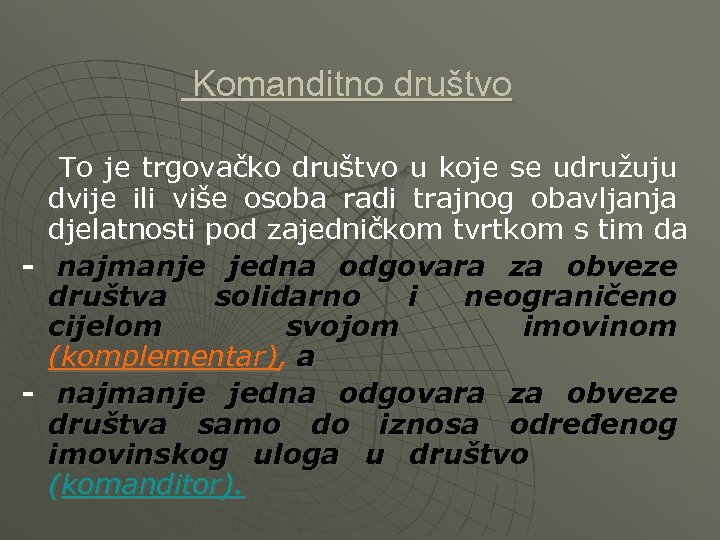 Komanditno društvo

To je trgovačko društvo u koje se udružuju dvije ili više osoba radi trajnog obavljanja djelatnosti pod zajedničkom tvrtkom s tim da

- najmanje jedna odgovara za obveze društva solidarno i neograničeno cijelom svojom imovinom (komplementar), a

- najmanje jedna odgovara za obveze društva samo do iznosa određenog imovinskog uloga u društvo (komanditor).